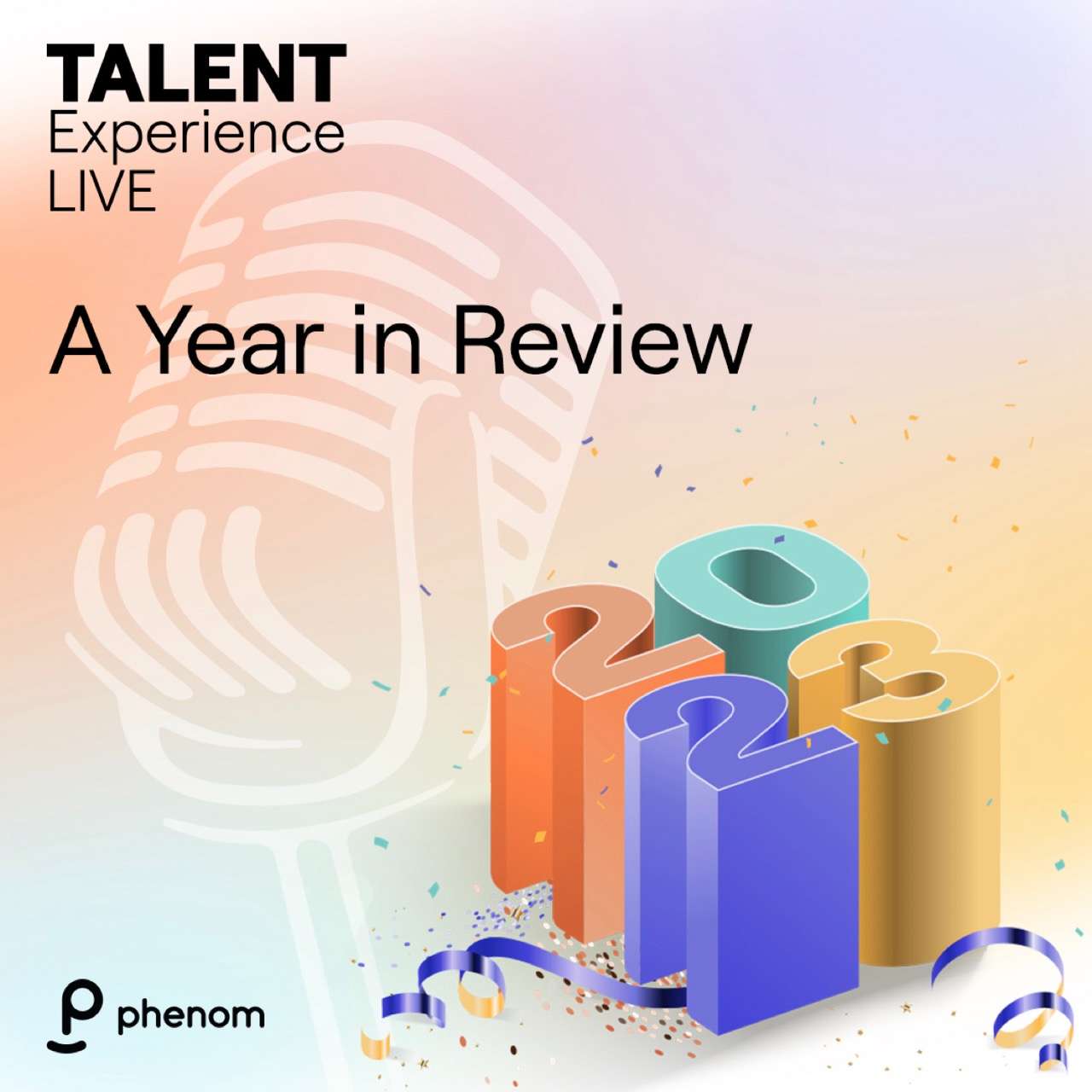 TALENT
Experience
LIVE

A Year in Review

2023

phenom